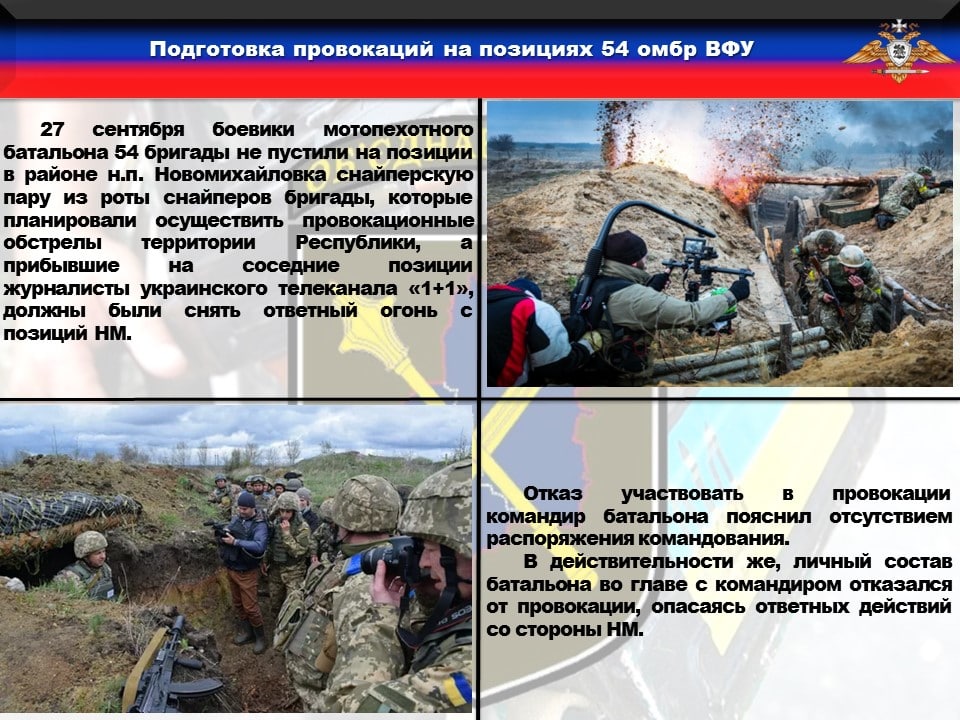 Подготовка провокаций на позициях 54 омбр ВФУ

27 сентября боевики мотопехотного батальона 54 бригады не пустили на позиции в районе н.п. Новомихайловка снайперскую пару из роты снайперов бригады, которые планировали осуществить провокационные обстрелы территории Республики, а прибывшие на соседние позиции журналисты украинского телеканала «1+1», должны были снять ответный огонь с позиций НМ.

Отказ участвовать в провокации командир батальона пояснил отсутствием распоряжения командования.

В действительности же, личный состав батальона во главе с командиром отказался от провокации, опасаясь ответных действий со стороны НМ.